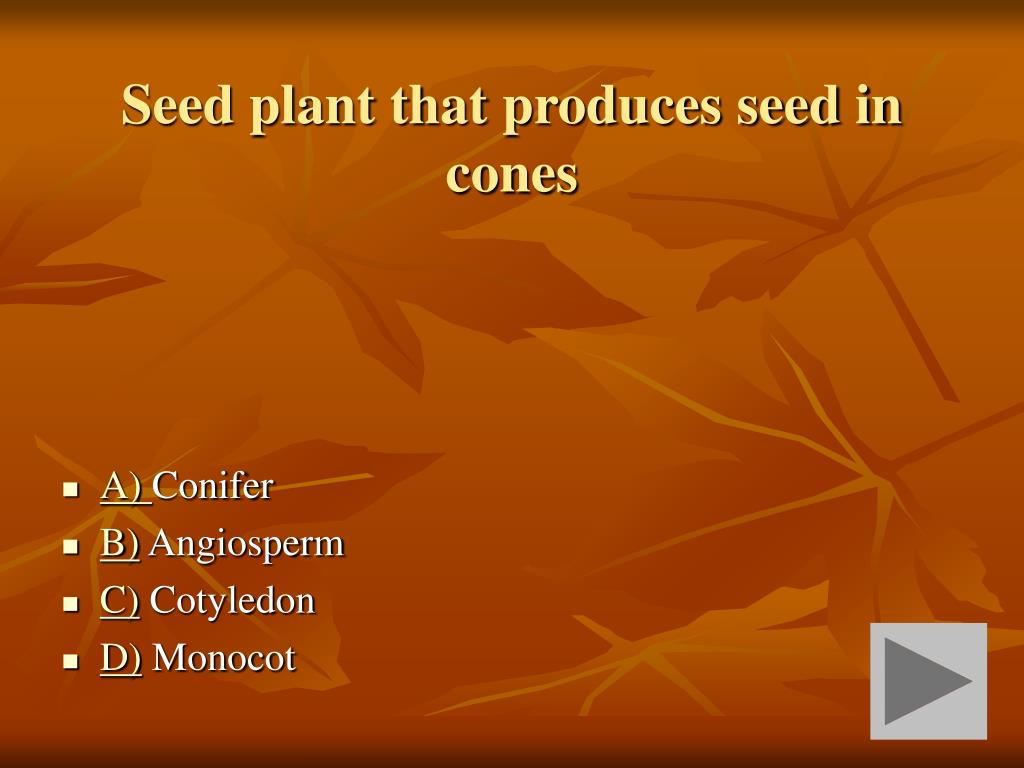 Seed plant that produces seed in cones

- A) Conifer
- B) Angiosperm
- C) Cotyledon
- D) Monocot